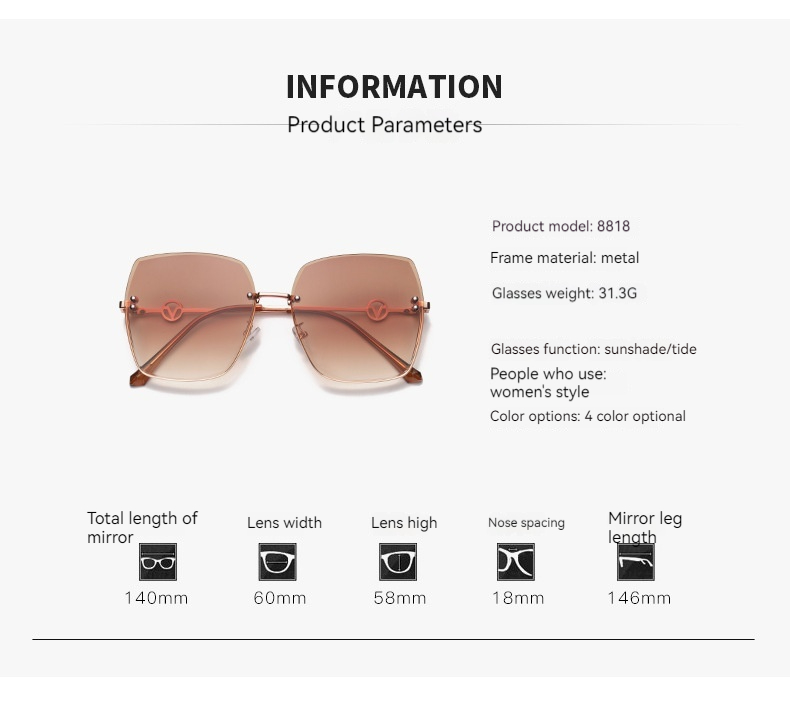 INFORMATION
Product Parameters

Product model: 8818
Frame material: metal
Glasses weight: 31.3G
Glasses function: sunshade/tide
People who use: women's style
Color options: 4 color optional

Total length of mirror
140mm

Lens width
60mm

Lens high
58mm

Nose spacing
18mm

Mirror leg length
146mm